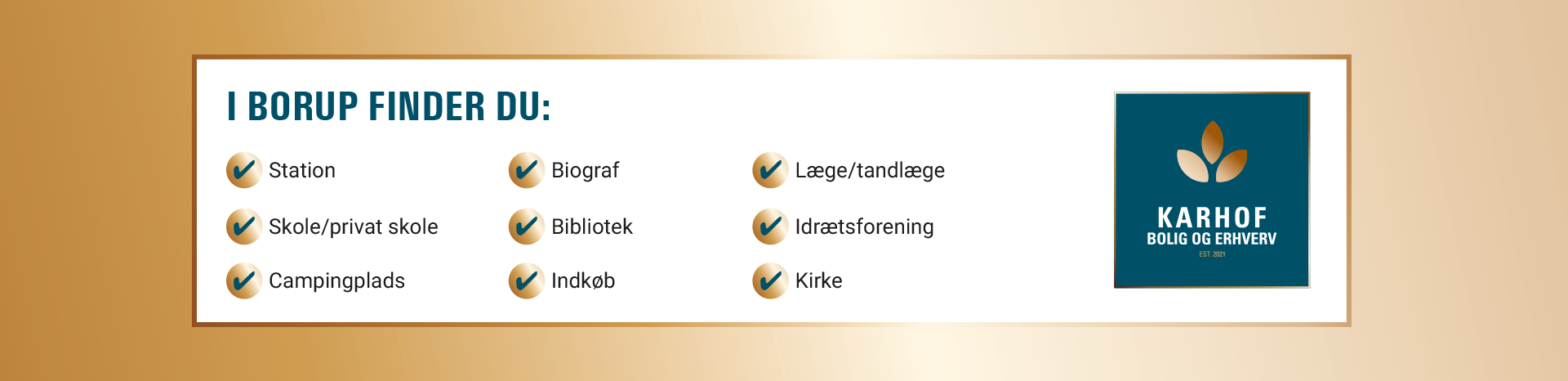 I BORUP FINDER DU:

Station

Skole/privat skole

Campingplads

Biograf

Bibliotek

Indkøb

Læge/tandlæge

Idrætsforening

Kirke

KARHOF
BOLIG OG ERHVERV
EST. 2021